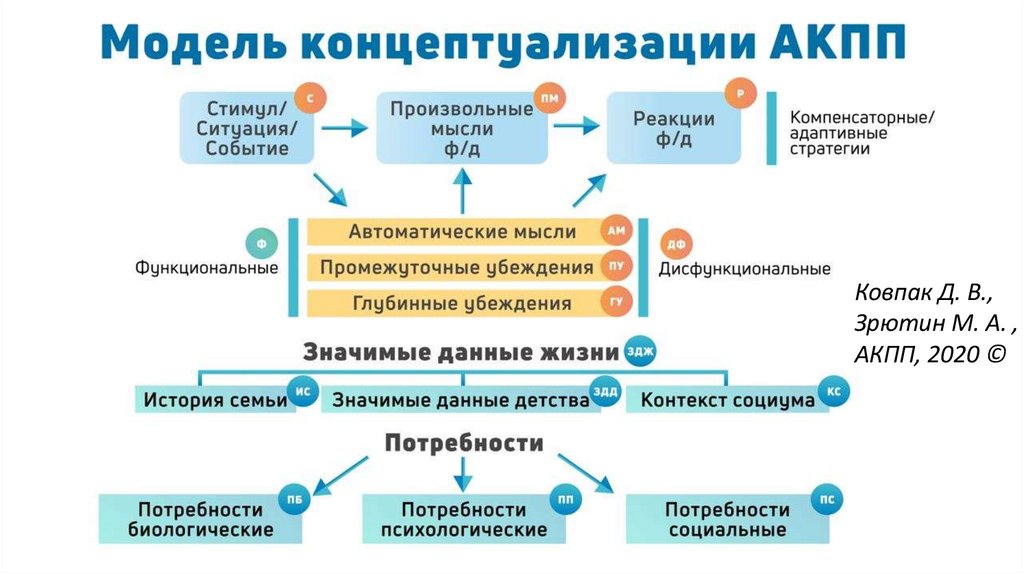 Модель концептуализации АКПП

Стимул/ Ситуация/ Событие С

Произвольные мысли ф/д ПМ

Реакции ф/д Р

Компенсаторные/ адаптивные стратегии

Ф

Функциональные

Автоматические мысли АМ

Промежуточные убеждения ПУ

Глубинные убеждения ГУ

ДФ

Дисфункциональные

Ковпак Д. В., Зрютин М. А. , АКПП, 2020 ©

Значимые данные жизни ЗДЖ

История семьи ИС

Значимые данные детства ЗДД

Контекст социума КС

Потребности

Потребности биологические ПБ

Потребности психологические ПП

Потребности социальные ПС